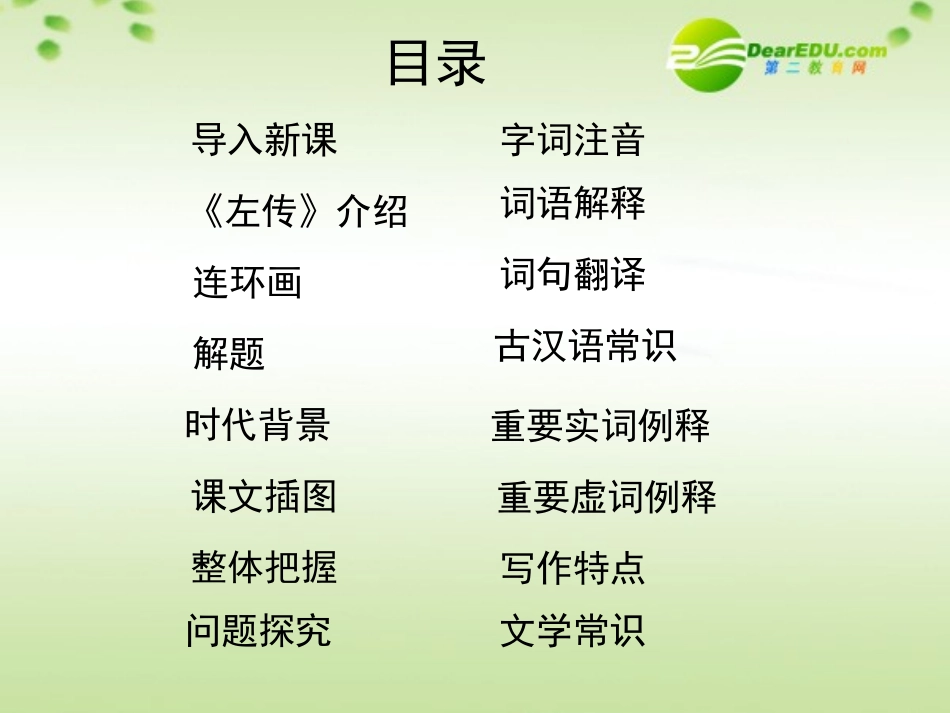 目录

DearEDU.com
第二教育网

导入新课
《左传》介绍
连环画
解题
时代背景
课文插图
整体把握
问题探究

字词注音
词语解释
词句翻译
古汉语常识
重要实词例释
重要虚词例释
写作特点
文学常识